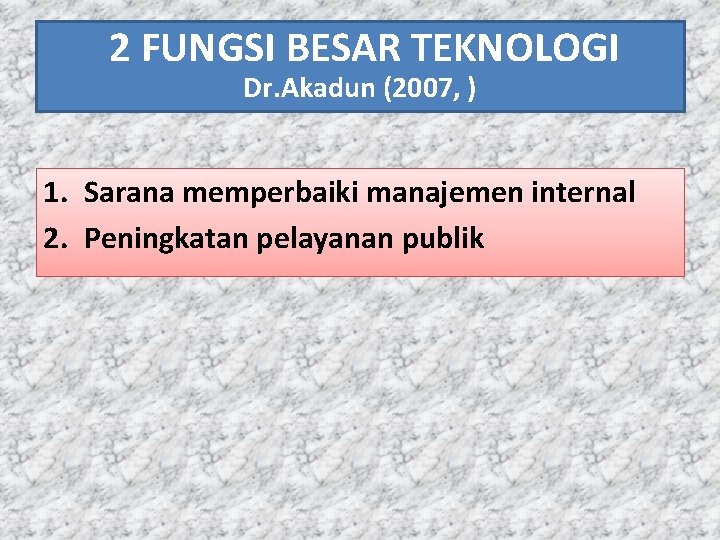 2 FUNGSI BESAR TEKNOLOGI
Dr.Akadun (2007, )

1. Sarana memperbaiki manajemen internal
2. Peningkatan pelayanan publik